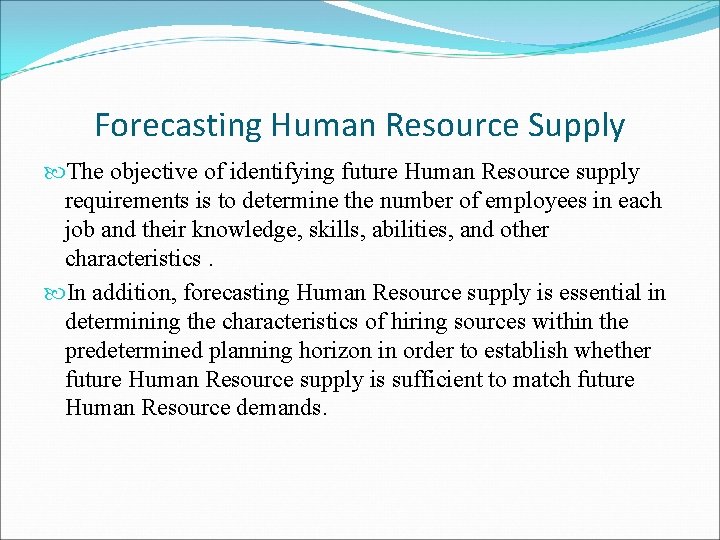 Forecasting Human Resource Supply

The objective of identifying future Human Resource supply requirements is to determine the number of employees in each job and their knowledge, skills, abilities, and other characteristics .

In addition, forecasting Human Resource supply is essential in determining the characteristics of hiring sources within the predetermined planning horizon in order to establish whether future Human Resource supply is sufficient to match future Human Resource demands.